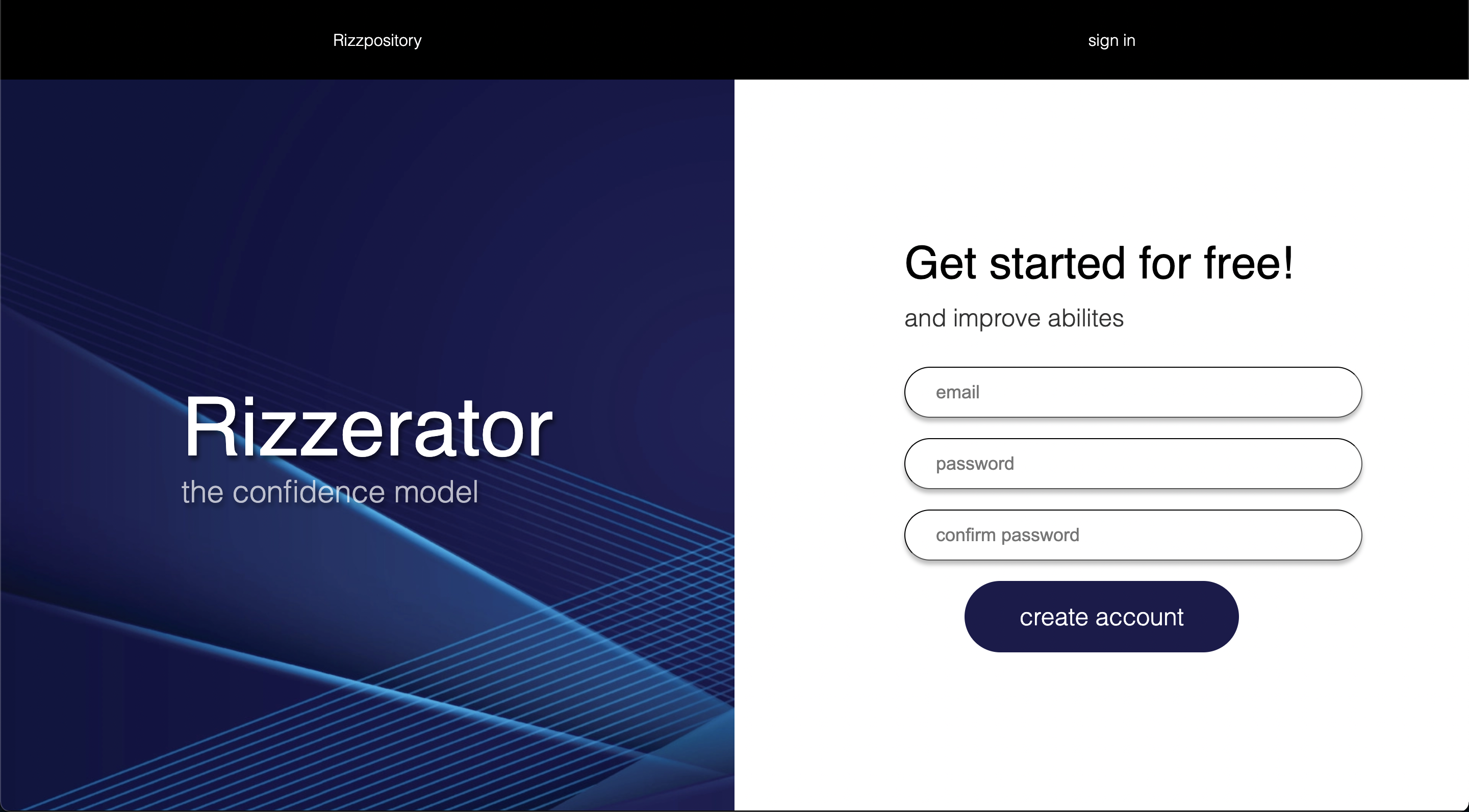 Rizzpository

sign in

Rizzerator

the confidence model

Get started for free!

and improve abilites

email

password

confirm password

create account